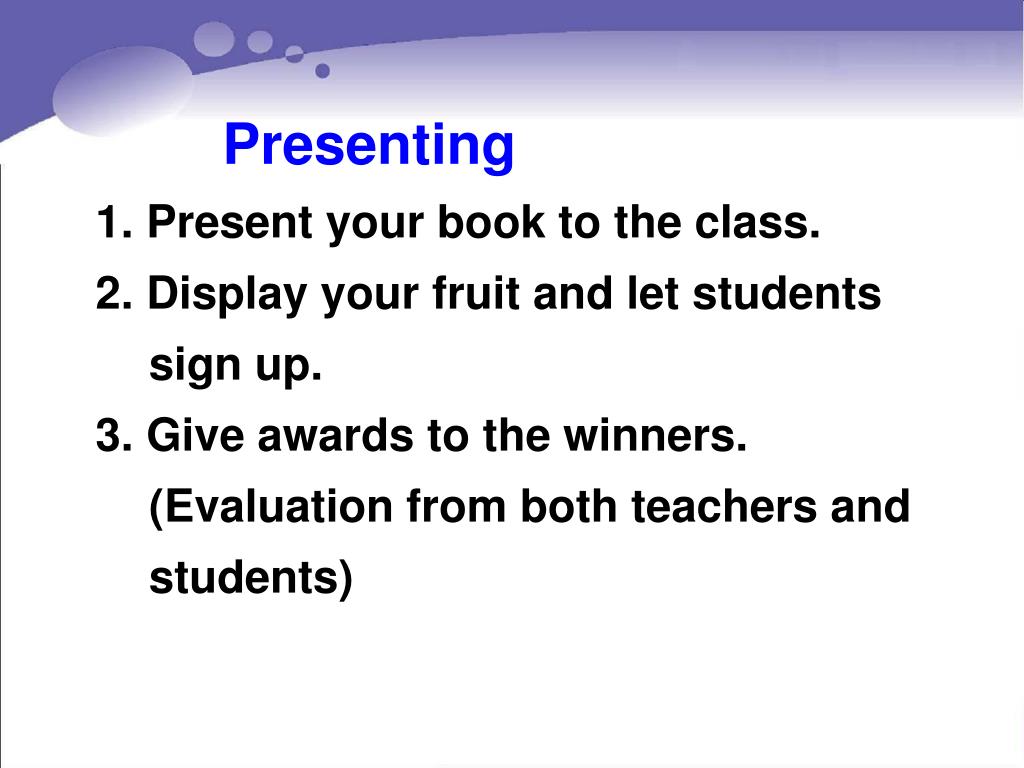 Presenting

1. Present your book to the class.

2. Display your fruit and let students sign up.

3. Give awards to the winners. (Evaluation from both teachers and students)